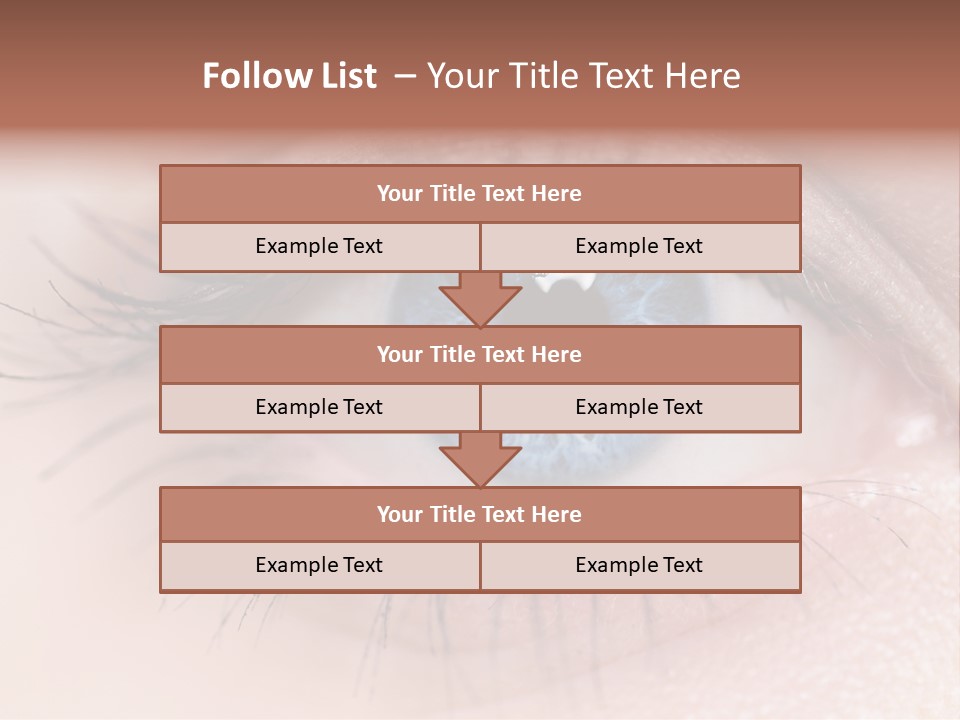 Follow List – Your Title Text Here

Your Title Text Here

Example Text

Example Text

Your Title Text Here

Example Text

Example Text

Your Title Text Here

Example Text

Example Text